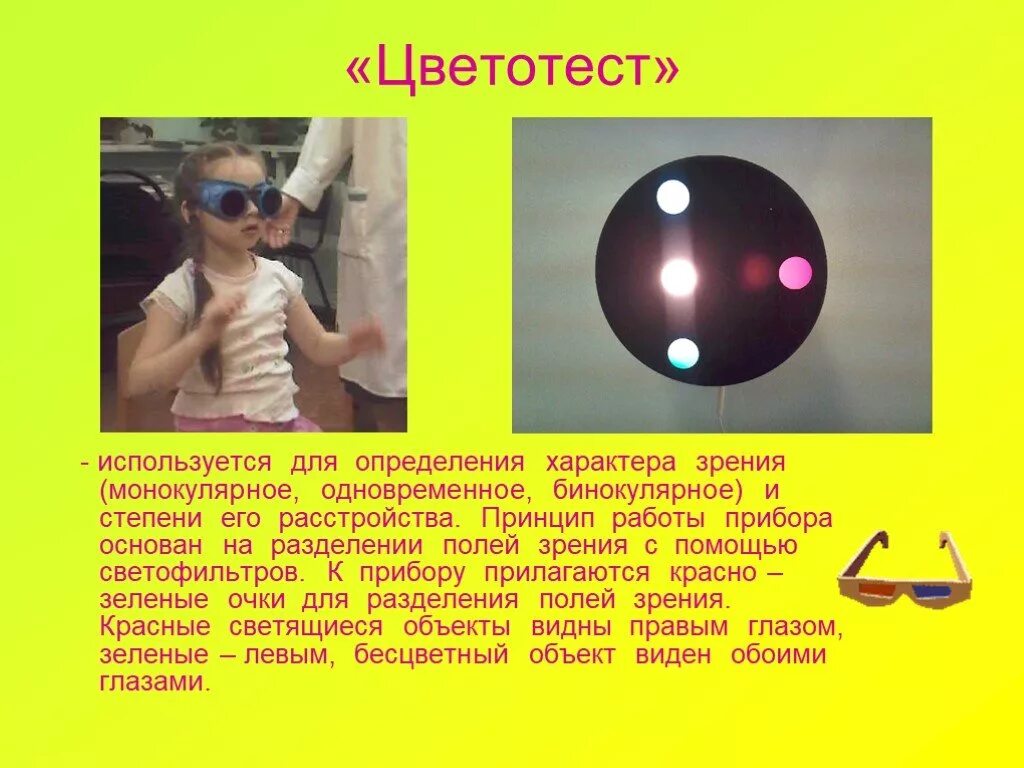 «Цветотест»

- используется для определения характера зрения (монокулярное, одновременное, бинокулярное) и степени его расстройства. Принцип работы прибора основан на разделении полей зрения с помощью светофильтров. К прибору прилагаются красно – зеленые очки для разделения полей зрения. Красные светящиеся объекты видны правым глазом, зеленые – левым, бесцветный объект виден обоими глазами.